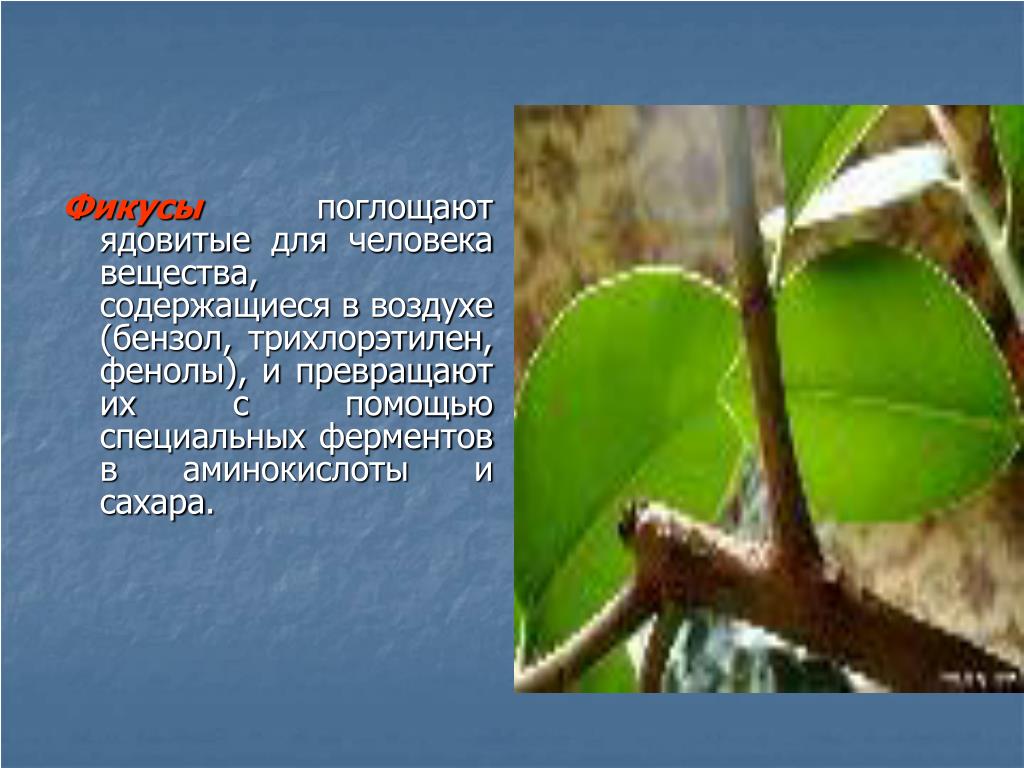 Фикусы поглощают ядовитые для человека вещества, содержащиеся в воздухе (бензол, трихлорэтилен, фенолы), и превращают их с помощью специальных ферментов в аминокислоты и сахара.